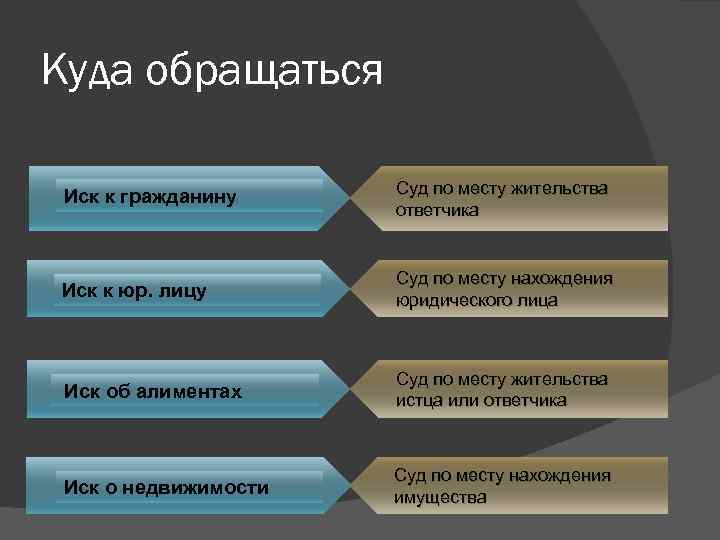 Куда обращаться

Иск к гражданину

Суд по месту жительства ответчика

Иск к юр. лицу

Суд по месту нахождения юридического лица

Иск об алиментах

Суд по месту жительства истца или ответчика

Иск о недвижимости

Суд по месту нахождения имущества